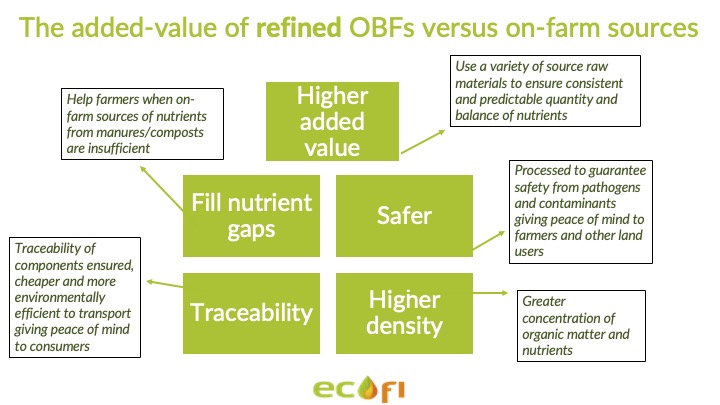 The added-value of refined OBFs versus on-farm sources

Help farmers when on-farm sources of nutrients from manures/composts are insufficient

Higher added value

Use a variety of source raw materials to ensure consistent and predictable quantity and balance of nutrients

Fill nutrient gaps

Safer

Processed to guarantee safety from pathogens and contaminants giving peace of mind to farmers and other land users

Traceability of components ensured, cheaper and more environmentally efficient to transport giving peace of mind to consumers

Traceability

Higher density

Greater concentration of organic matter and nutrients

ecofi